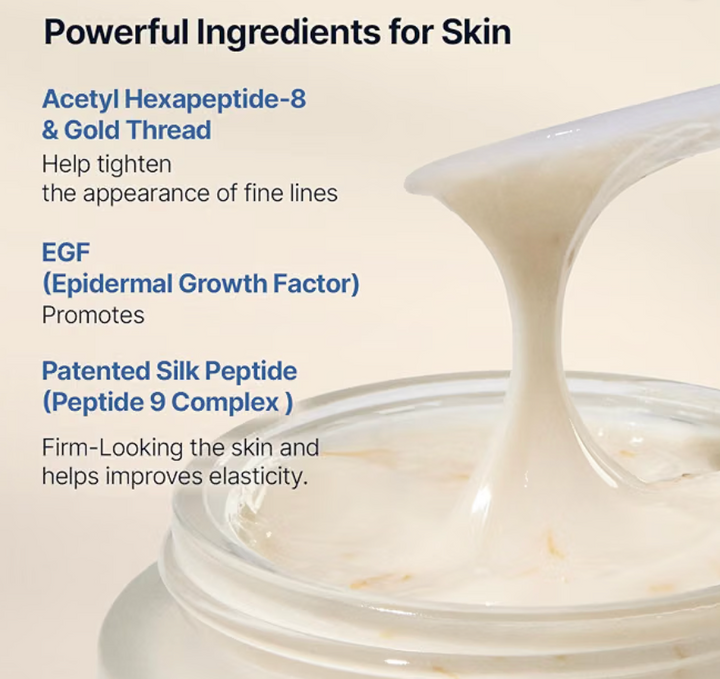 Powerful Ingredients for Skin

Acetyl Hexapeptide-8 & Gold Thread
Help tighten the appearance of fine lines

EGF (Epidermal Growth Factor)
Promotes

Patented Silk Peptide (Peptide 9 Complex )

Firm-Looking the skin and helps improves elasticity.